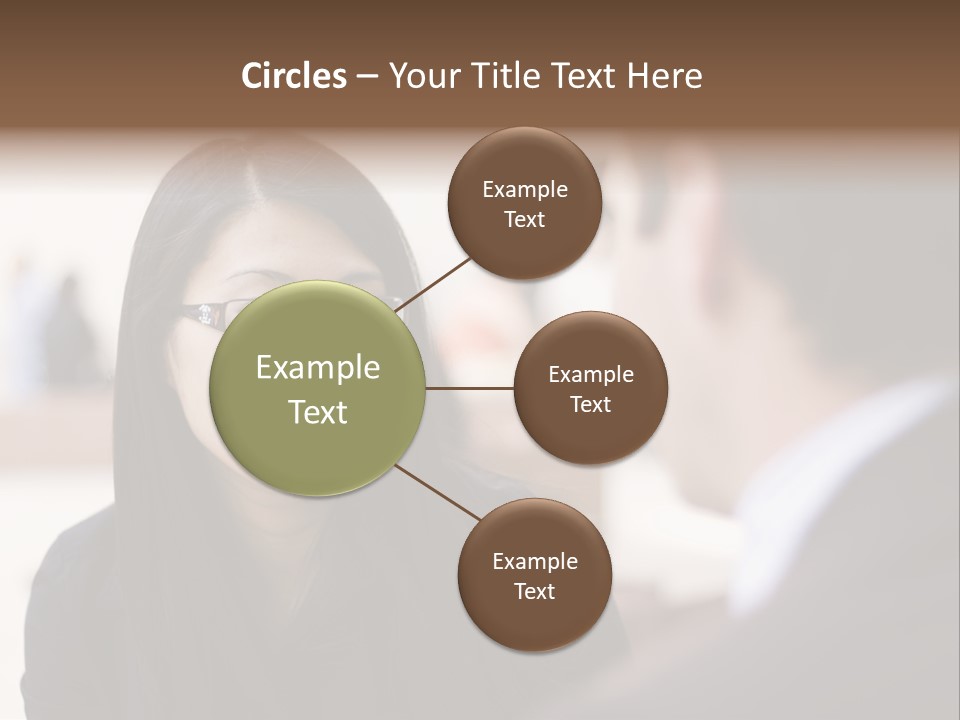 Circles – Your Title Text Here

Example Text

Example Text

Example Text

Example Text